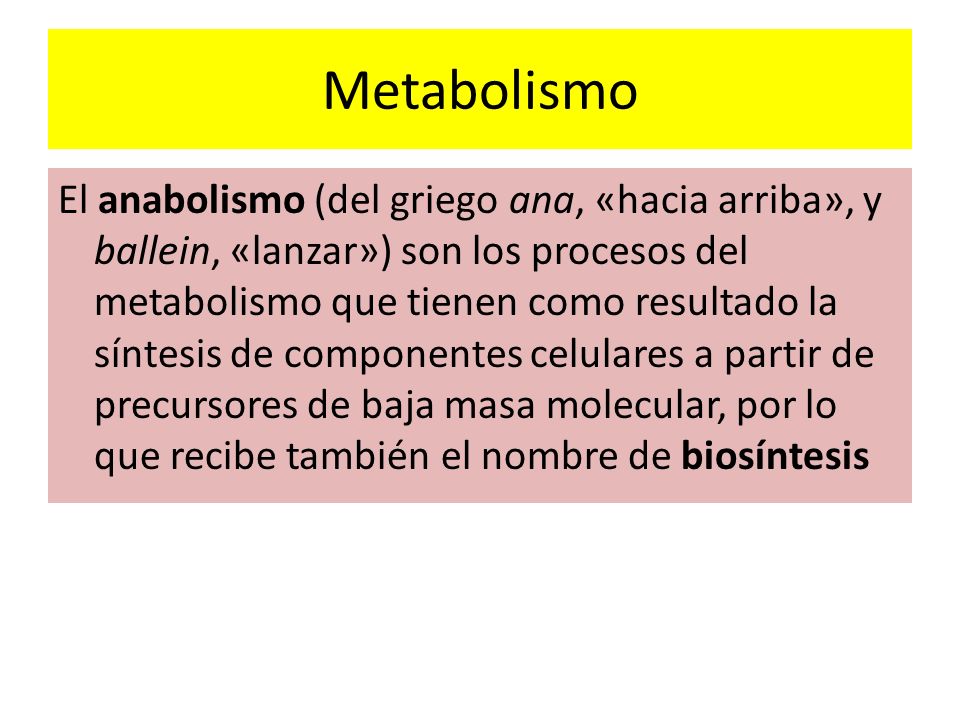 Metabolismo

El anabolismo (del griego ana, «hacia arriba», y ballein, «lanzar») son los procesos del metabolismo que tienen como resultado la síntesis de componentes celulares a partir de precursores de baja masa molecular, por lo que recibe también el nombre de biosíntesis